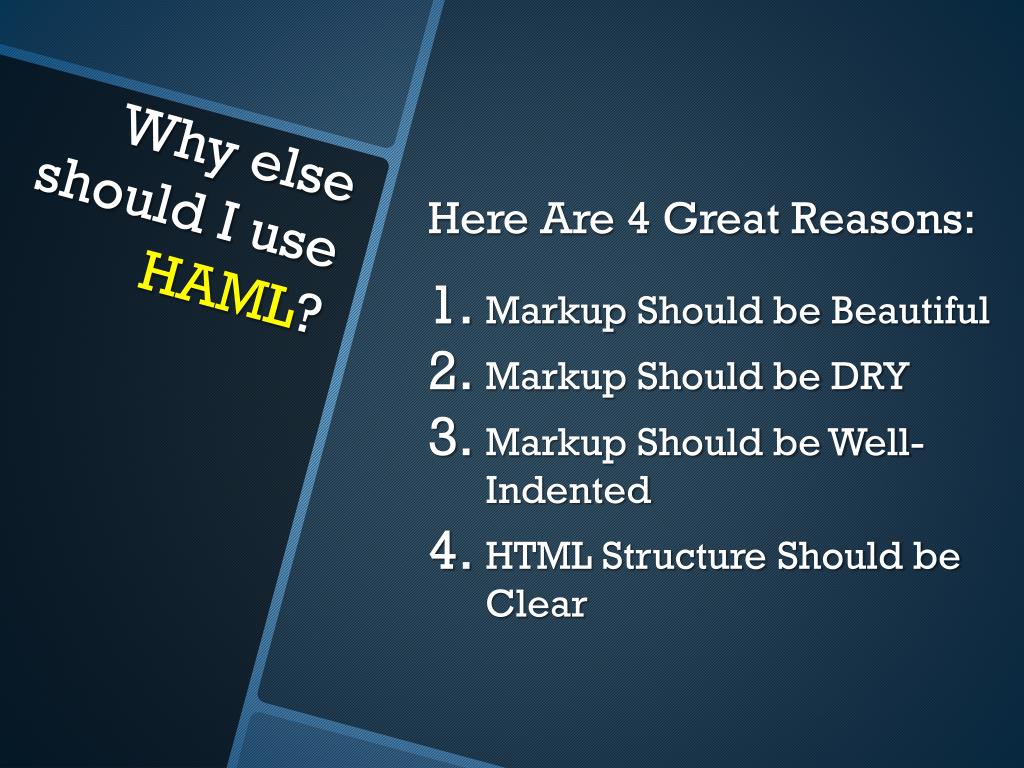 Why else should I use HAML?

Here Are 4 Great Reasons:

1. Markup Should be Beautiful
2. Markup Should be DRY
3. Markup Should be Well-Indented
4. HTML Structure Should be Clear